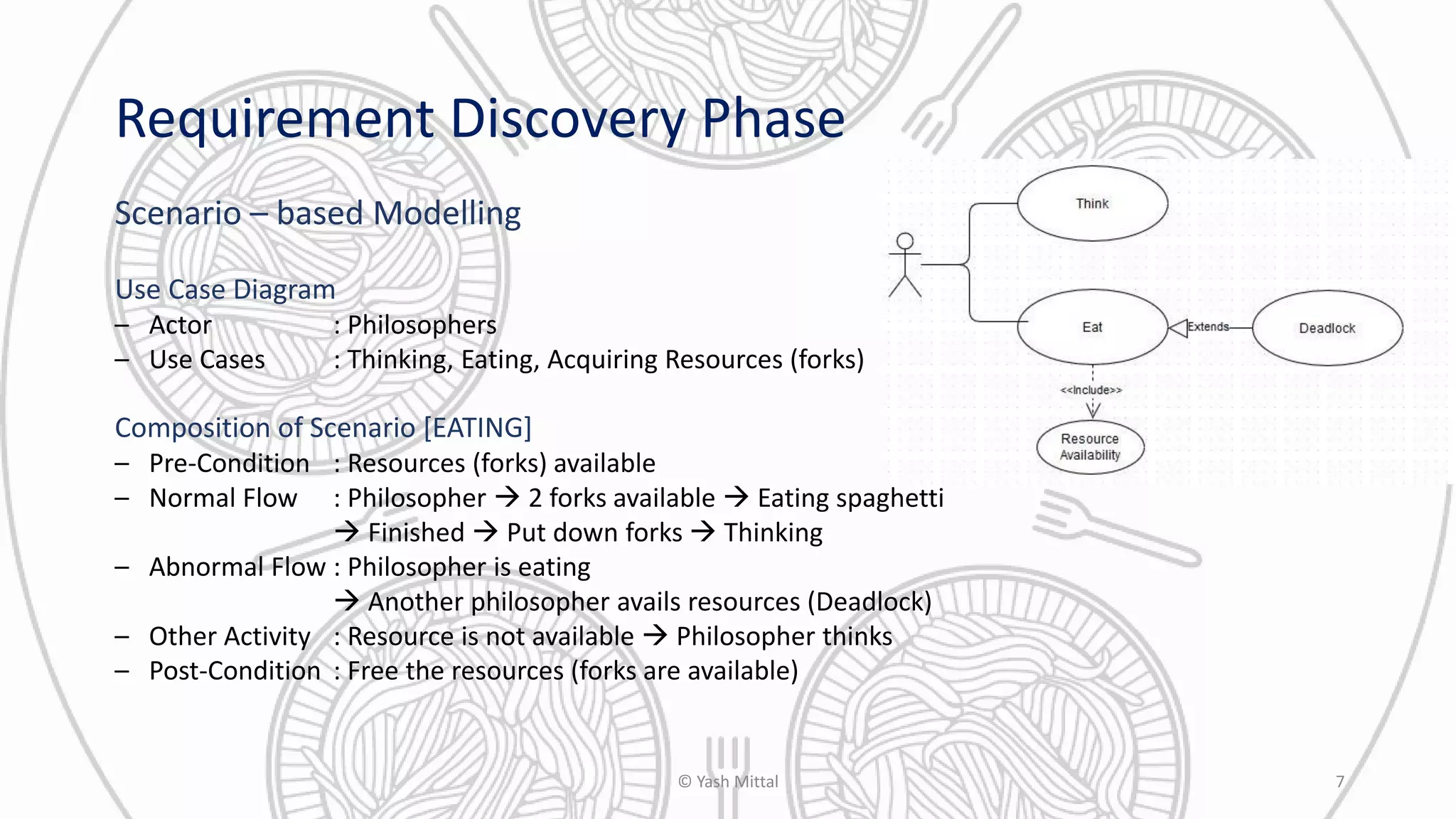 Requirement Discovery Phase

Scenario – based Modelling

Use Case Diagram
– Actor : Philosophers
– Use Cases : Thinking, Eating, Acquiring Resources (forks)

Composition of Scenario [EATING]
– Pre-Condition : Resources (forks) available
– Normal Flow : Philosopher → 2 forks available → Eating spaghetti → Finished → Put down forks → Thinking
– Abnormal Flow : Philosopher is eating → Another philosopher avails resources (Deadlock)
– Other Activity : Resource is not available → Philosopher thinks
– Post-Condition : Free the resources (forks are available)

Think

Eat

Extends

Deadlock

<<Include>>

Resource Availability

© Yash Mittal

7